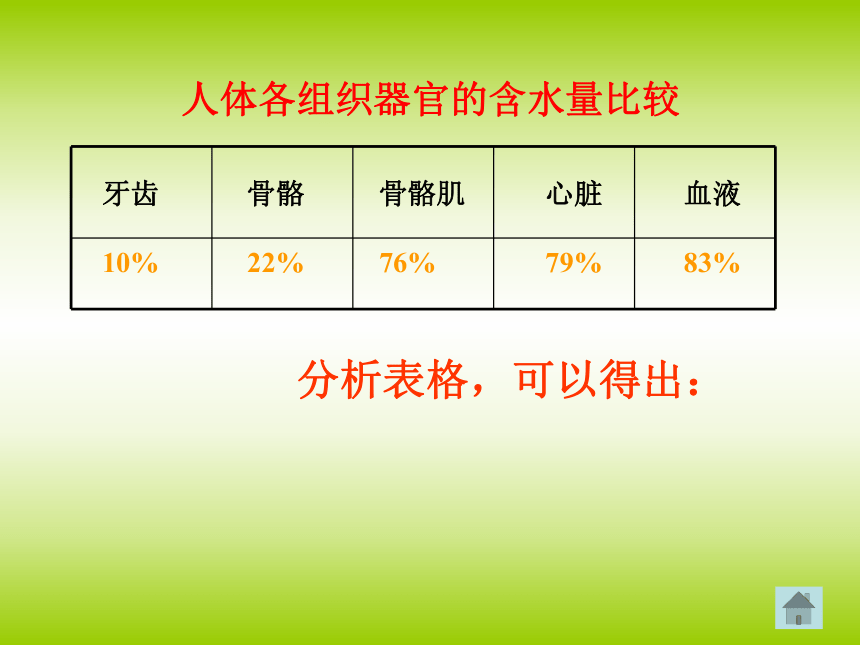 人体各组织器官的含水量比较

| 牙齿 | 骨骼 | 骨骼肌 | 心脏 | 血液 |
|---|---|---|---|---|
| 10% | 22% | 76% | 79% | 83% |

分析表格，可以得出：